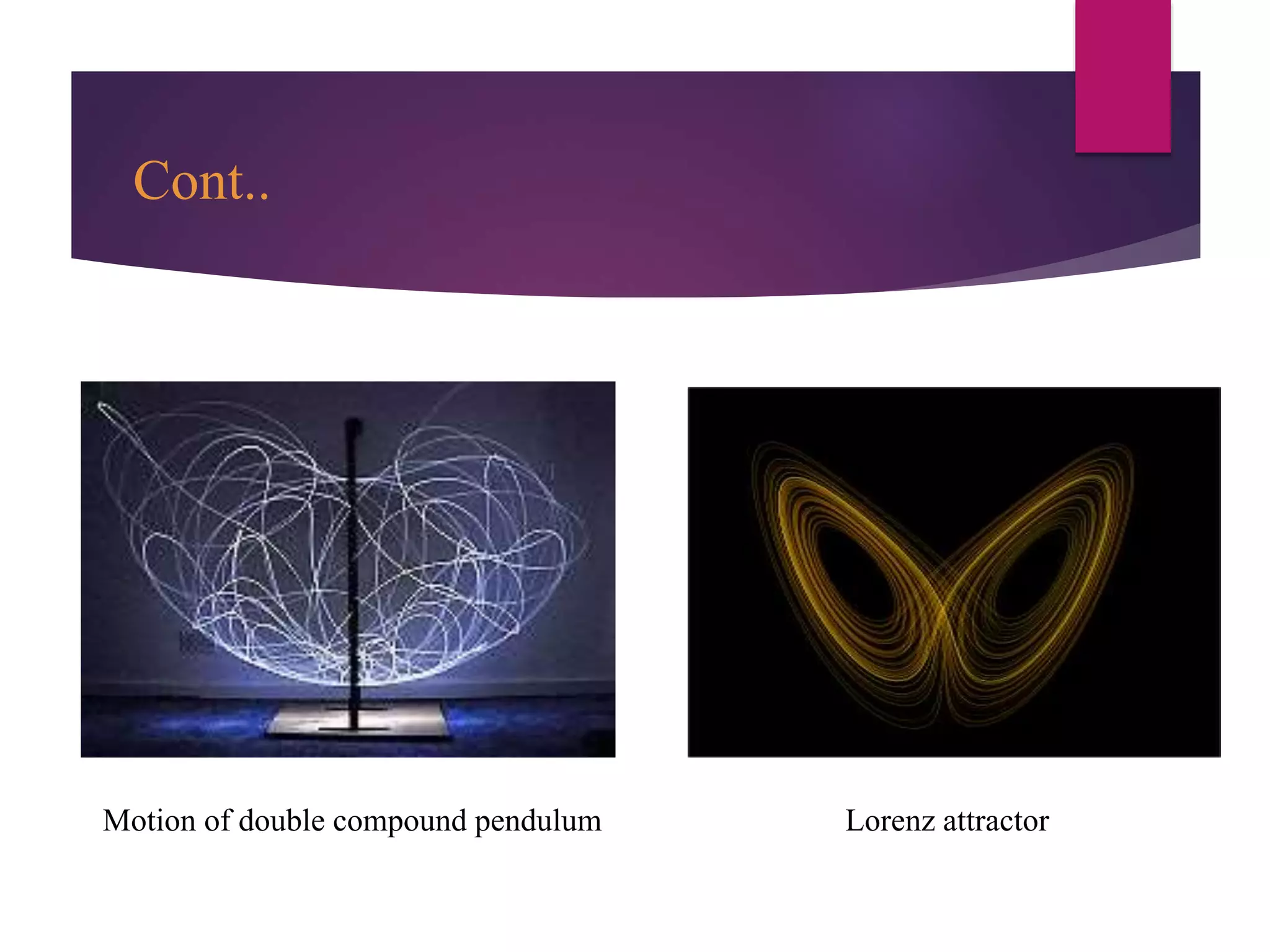 Cont..

Motion of double compound pendulum

Lorenz attractor